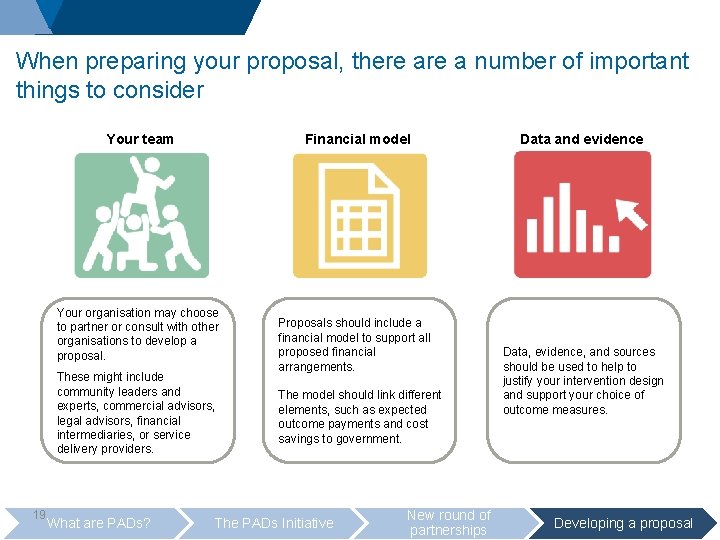 When preparing your proposal, there are a number of important things to consider

Your team

Your organisation may choose to partner or consult with other organisations to develop a proposal.

These might include community leaders and experts, commercial advisors, legal advisors, financial intermediaries, or service delivery providers.

Financial model

Proposals should include a financial model to support all proposed financial arrangements.

The model should link different elements, such as expected outcome payments and cost savings to government.

Data and evidence

Data, evidence, and sources should be used to help to justify your intervention design and support your choice of outcome measures.

19

What are PADs?

The PADs Initiative

New round of partnerships

Developing a proposal